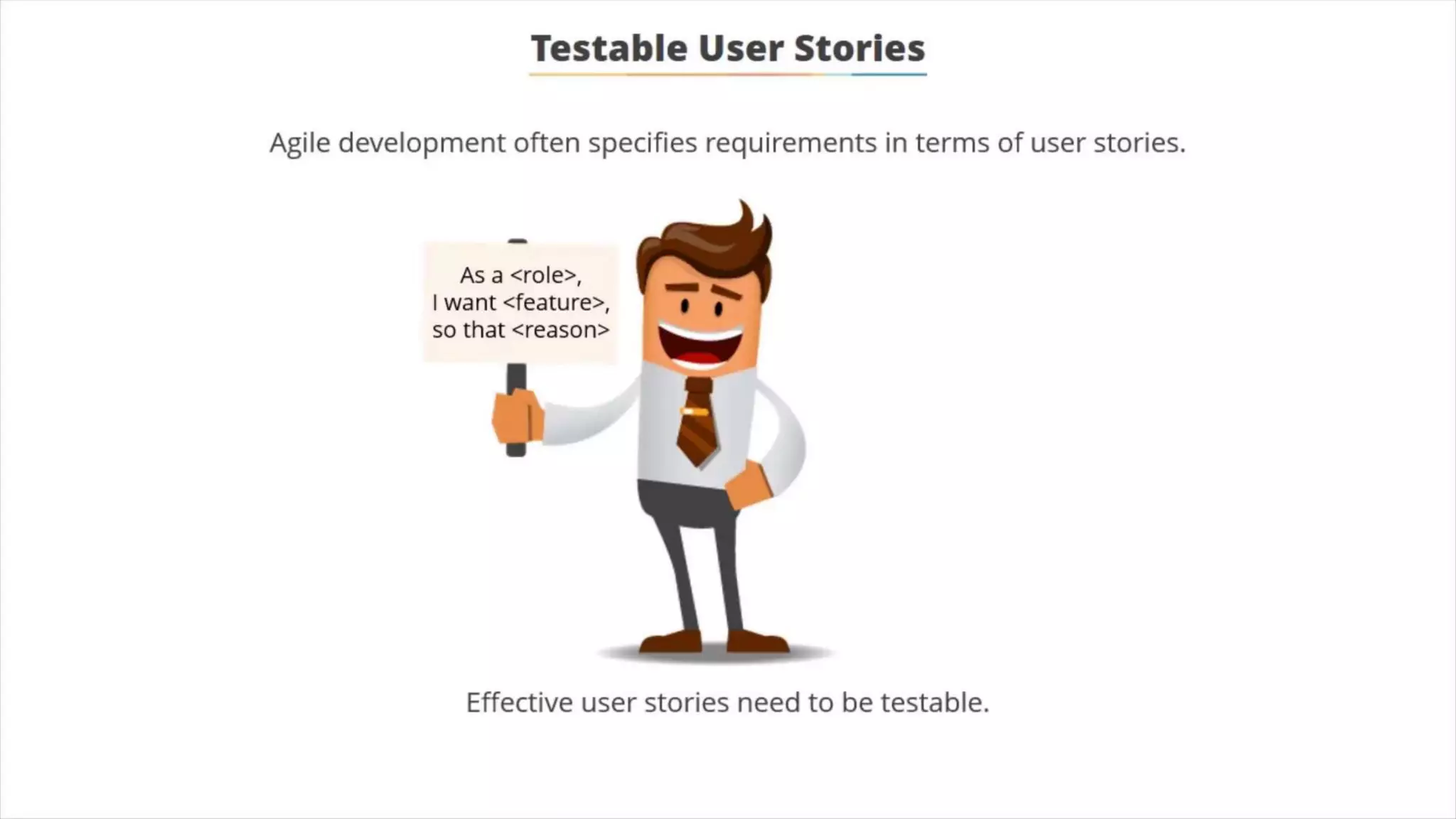 Testable User Stories

Agile development often specifies requirements in terms of user stories.

As a <role>,
I want <feature>,
so that <reason>

Effective user stories need to be testable.